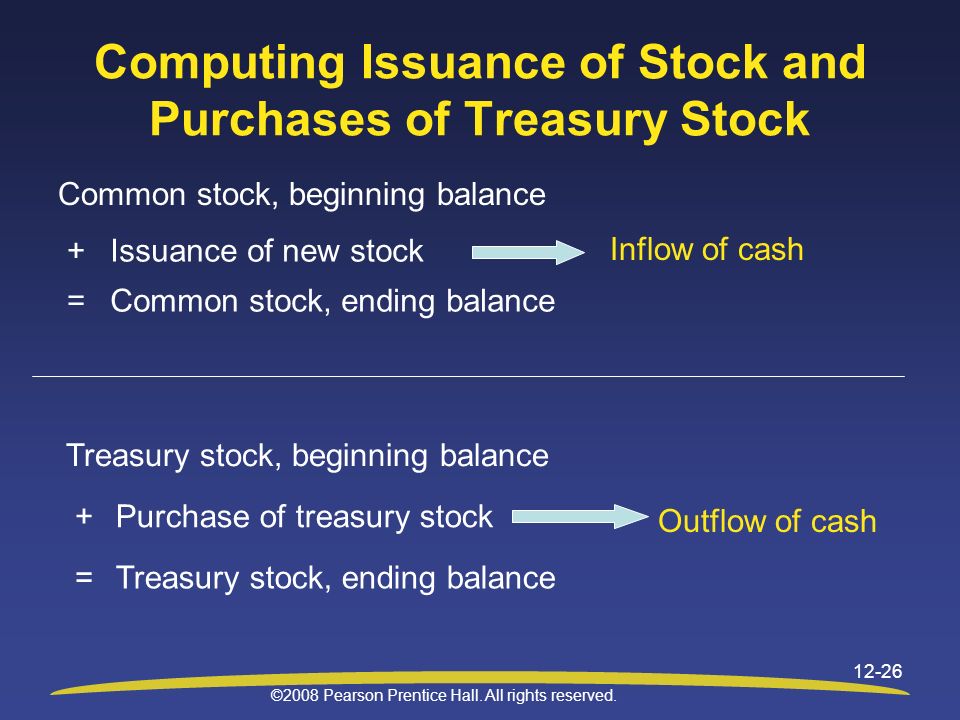 Computing Issuance of Stock and Purchases of Treasury Stock

Common stock, beginning balance

+ Issuance of new stock

Inflow of cash

= Common stock, ending balance

Treasury stock, beginning balance

+ Purchase of treasury stock

Outflow of cash

= Treasury stock, ending balance

12-26

©2008 Pearson Prentice Hall. All rights reserved.